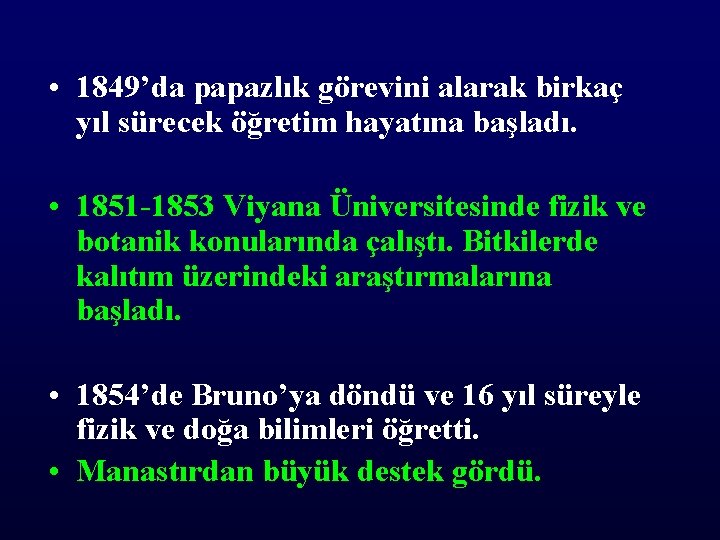 • 1849’da papazlık görevini alarak birkaç yıl sürecek öğretim hayatına başladı.

• 1851-1853 Viyana Üniversitesinde fizik ve botanik konularında çalıştı. Bitkilerde kalıtım üzerindeki araştırmalarına başladı.

• 1854’de Bruno’ya döndü ve 16 yıl süreyle fizik ve doğa bilimleri öğretti.
• Manastırdan büyük destek gördü.